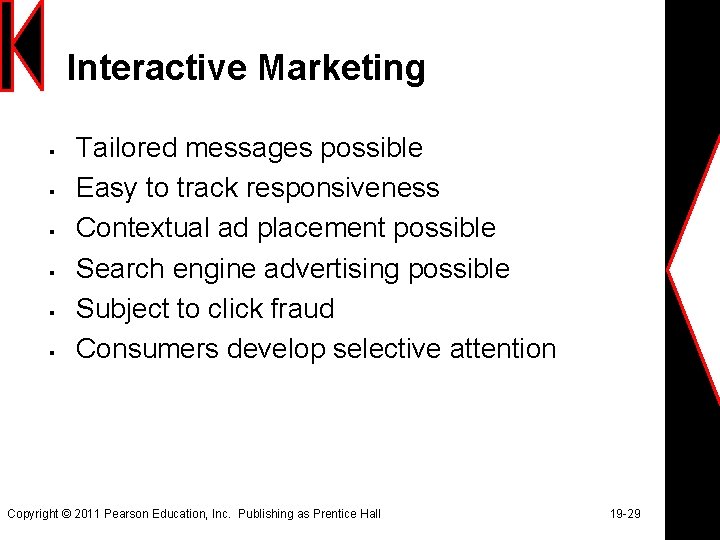 Interactive Marketing

- Tailored messages possible
- Easy to track responsiveness
- Contextual ad placement possible
- Search engine advertising possible
- Subject to click fraud
- Consumers develop selective attention

Copyright © 2011 Pearson Education, Inc. Publishing as Prentice Hall

19-29